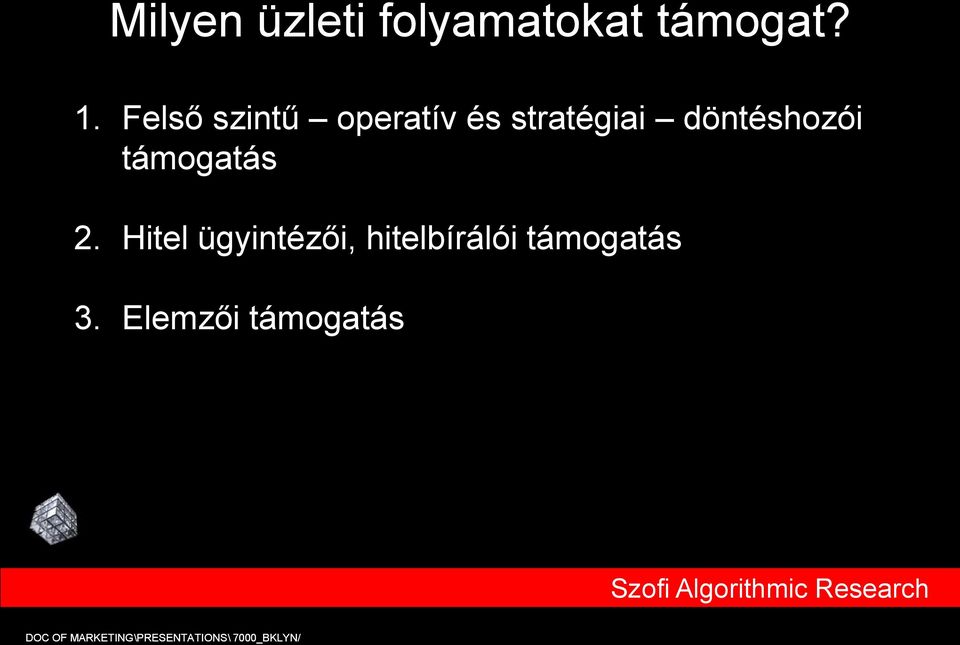 Milyen üzleti folyamatokat támogat?

1. Felső szintű – operatív és stratégiai – döntéshozói támogatás

2. Hitel ügyintézői, hitelbírálói támogatás

3. Elemzői támogatás

Szofi Algorithmic Research

DOC OF MARKETING\PRESENTATIONS\ 7000_BKLYN/